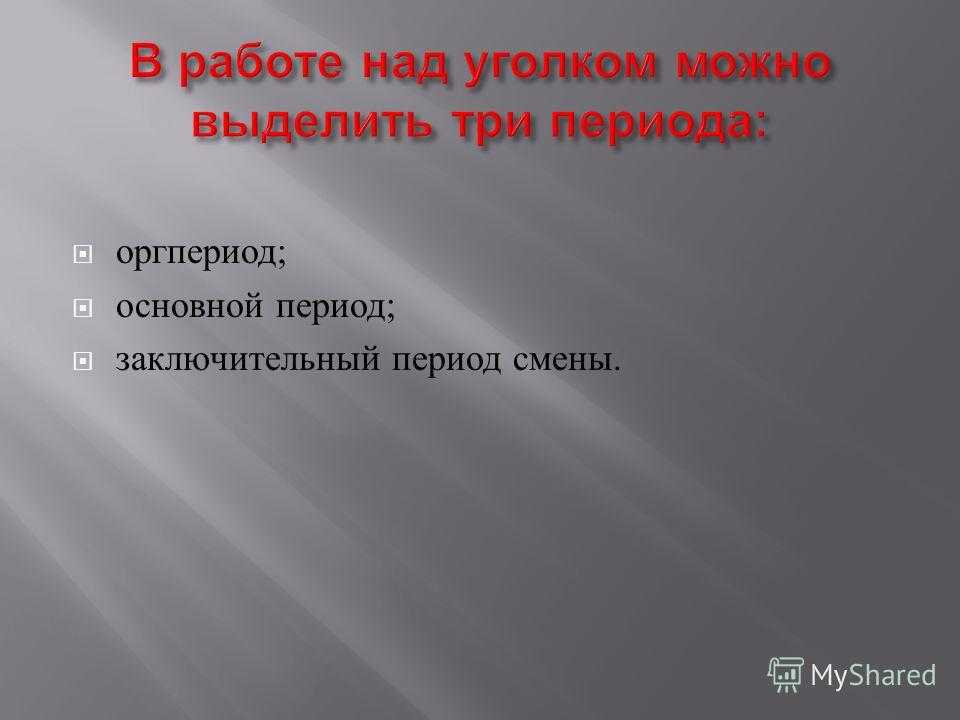 В работе над уголком можно выделить три периода:

оргпериод;
основной период;
заключительный период смены.

MyShared